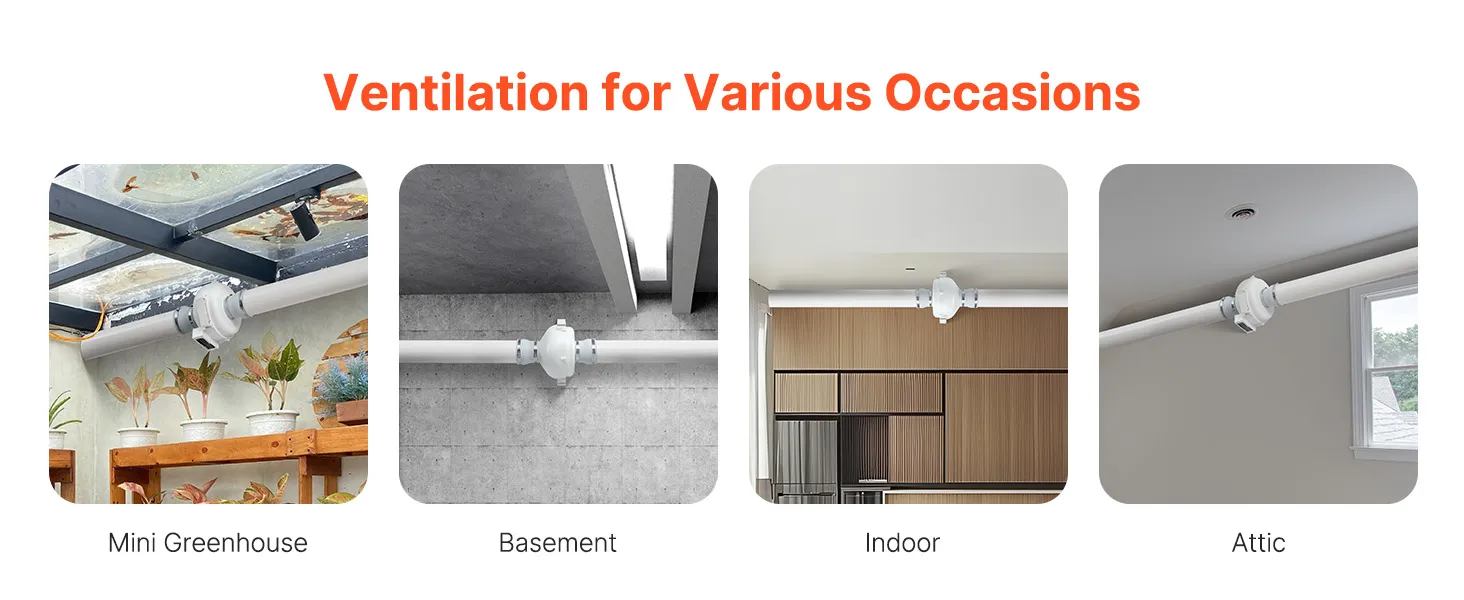 Ventilation for Various Occasions

Mini Greenhouse

Basement

Indoor

Attic